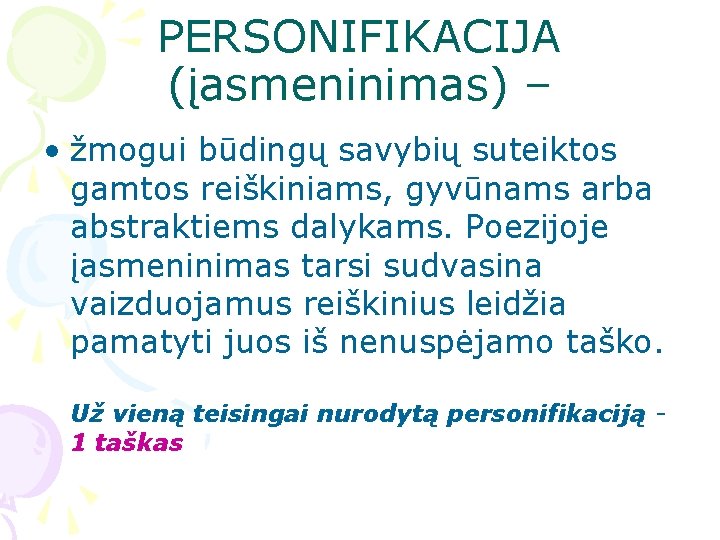 PERSONIFIKACIJA (įasmeninimas) –

• žmogui būdingų savybių suteiktos gamtos reiškiniams, gyvūnams arba abstraktiems dalykams. Poezijoje įasmeninimas tarsi sudvasina vaizduojamus reiškinius leidžia pamatyti juos iš nenuspėjamo taško.

Už vieną teisingai nurodytą personifikaciją - 1 taškas